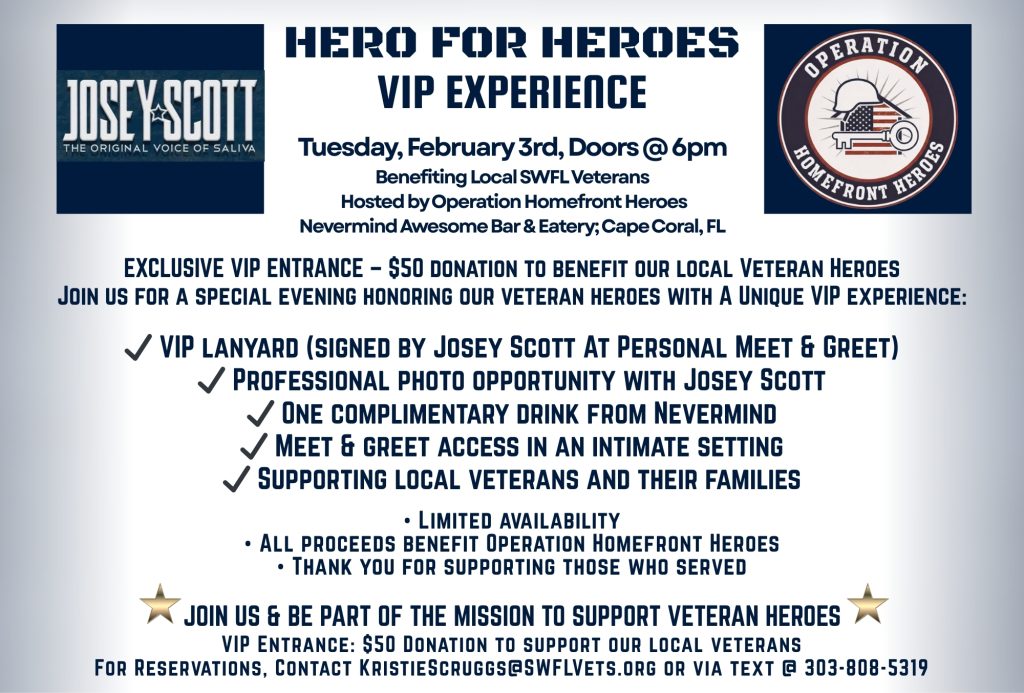 JOSEY SCOTT
THE ORIGINAL VOICE OF SALIVA

HERO FOR HEROES
VIP EXPERIENCE

Tuesday, February 3rd, Doors @ 6pm
Benefiting Local SWFL Veterans
Hosted by Operation Homefront Heroes
Nevermind Awesome Bar & Eatery; Cape Coral, FL

OPERATION
HOMEFRONT HEROES

EXCLUSIVE VIP ENTRANCE – $50 DONATION TO BENEFIT OUR LOCAL VETERAN HEROES
JOIN US FOR A SPECIAL EVENING HONORING OUR VETERAN HEROES WITH A UNIQUE VIP EXPERIENCE:

✓ VIP LANYARD (SIGNED BY JOSEY SCOTT AT PERSONAL MEET & GREET)
✓ PROFESSIONAL PHOTO OPPORTUNITY WITH JOSEY SCOTT
✓ ONE COMPLIMENTARY DRINK FROM NEVERMIND
✓ MEET & GREET ACCESS IN AN INTIMATE SETTING
✓ SUPPORTING LOCAL VETERANS AND THEIR FAMILIES

• LIMITED AVAILABILITY
• ALL PROCEEDS BENEFIT OPERATION HOMEFRONT HEROES
• THANK YOU FOR SUPPORTING THOSE WHO SERVED

JOIN US & BE PART OF THE MISSION TO SUPPORT VETERAN HEROES
VIP ENTRANCE: $50 DONATION TO SUPPORT OUR LOCAL VETERANS
FOR RESERVATIONS, CONTACT KRISTIESCRUGGS@SWFLVETS.ORG OR VIA TEXT @ 303-808-5319